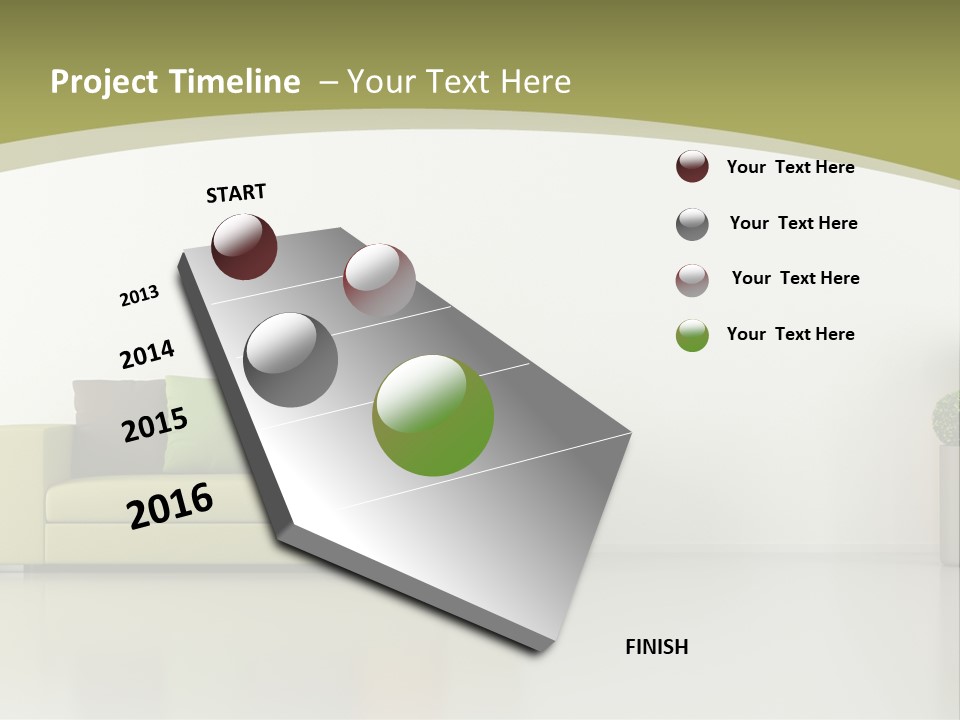 Project Timeline – Your Text Here

START

2013

2014

2015

2016

FINISH

Your Text Here

Your Text Here

Your Text Here

Your Text Here